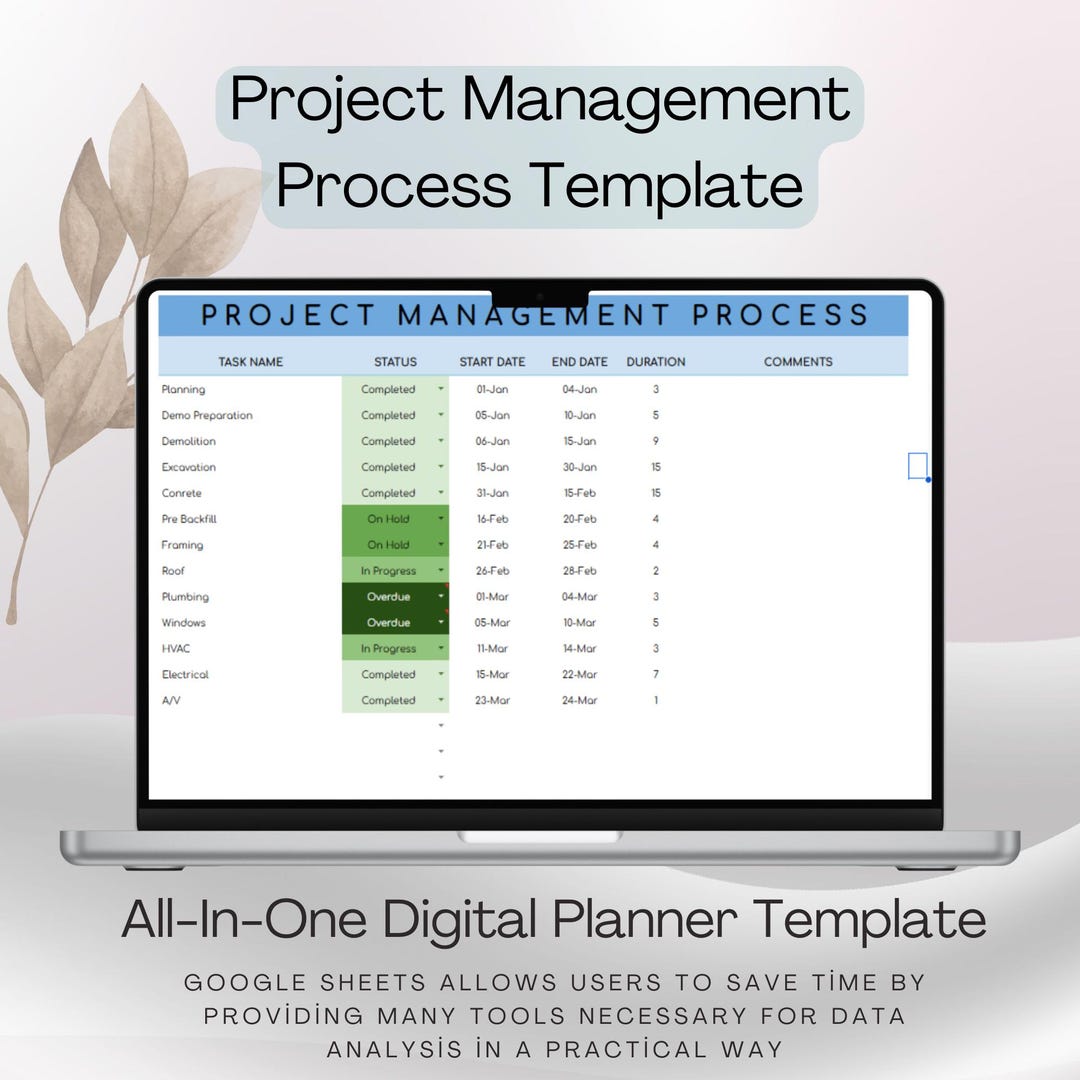 Project Management Process Template

PROJECT MANAGEMENT PROCESS

| TASK NAME | STATUS | START DATE | END DATE | DURATION | COMMENTS |
|---|---|---|---|---|---|
| Planning | Completed | 01-Jan | 04-Jan | 3 | |
| Demo Preparation | Completed | 05-Jan | 10-Jan | 5 | |
| Demolition | Completed | 06-Jan | 15-Jan | 9 | |
| Excavation | Completed | 15-Jan | 30-Jan | 15 | |
| Conrete | Completed | 31-Jan | 15-Feb | 15 | |
| Pre Backfill | On Hold | 16-Feb | 20-Feb | 4 | |
| Framing | On Hold | 21-Feb | 25-Feb | 4 | |
| Roof | In Progress | 26-Feb | 28-Feb | 2 | |
| Plumbing | Overdue | 01-Mar | 04-Mar | 3 | |
| Windows | Overdue | 05-Mar | 10-Mar | 5 | |
| HVAC | In Progress | 11-Mar | 14-Mar | 3 | |
| Electrical | Completed | 15-Mar | 22-Mar | 7 | |
| A/V | Completed | 23-Mar | 24-Mar | 1 | |

All-In-One Digital Planner Template

GOOGLE SHEETS ALLOWS USERS TO SAVE TİME BY PROVİDİNG MANY TOOLS NECESSARY FOR DATA ANALYSİS İN A PRACTİCAL WAY